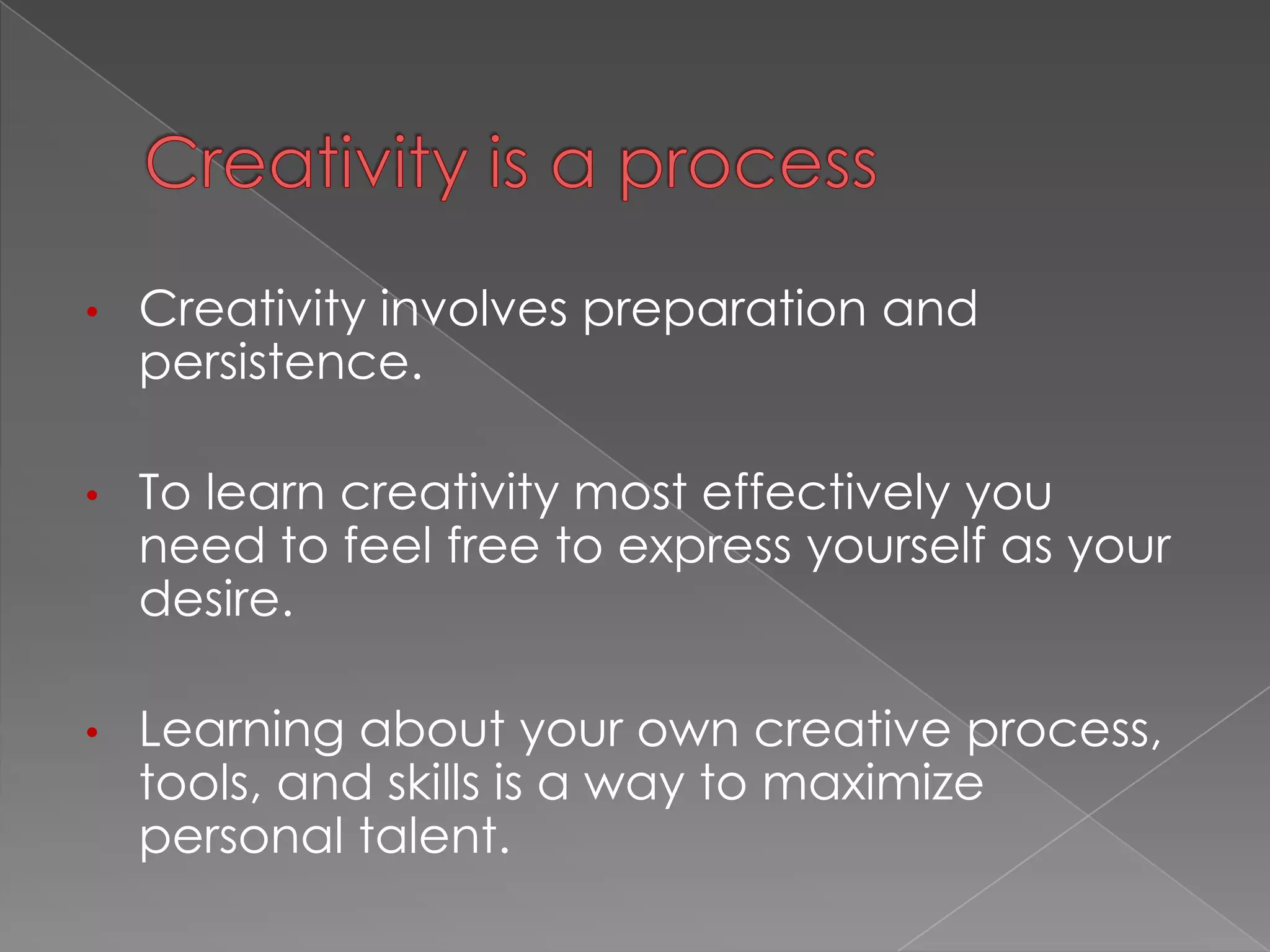 Creativity is a process

• Creativity involves preparation and persistence.

• To learn creativity most effectively you need to feel free to express yourself as your desire.

• Learning about your own creative process, tools, and skills is a way to maximize personal talent.